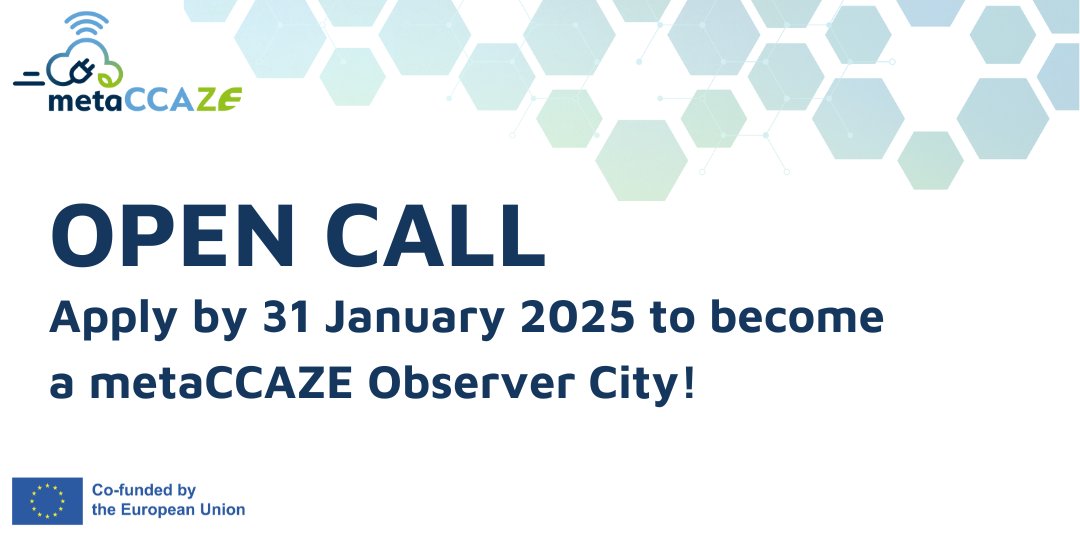 metaCCAZE

OPEN CALL

Apply by 31 January 2025 to become a metaCCAZE Observer City!

Co-funded by the European Union